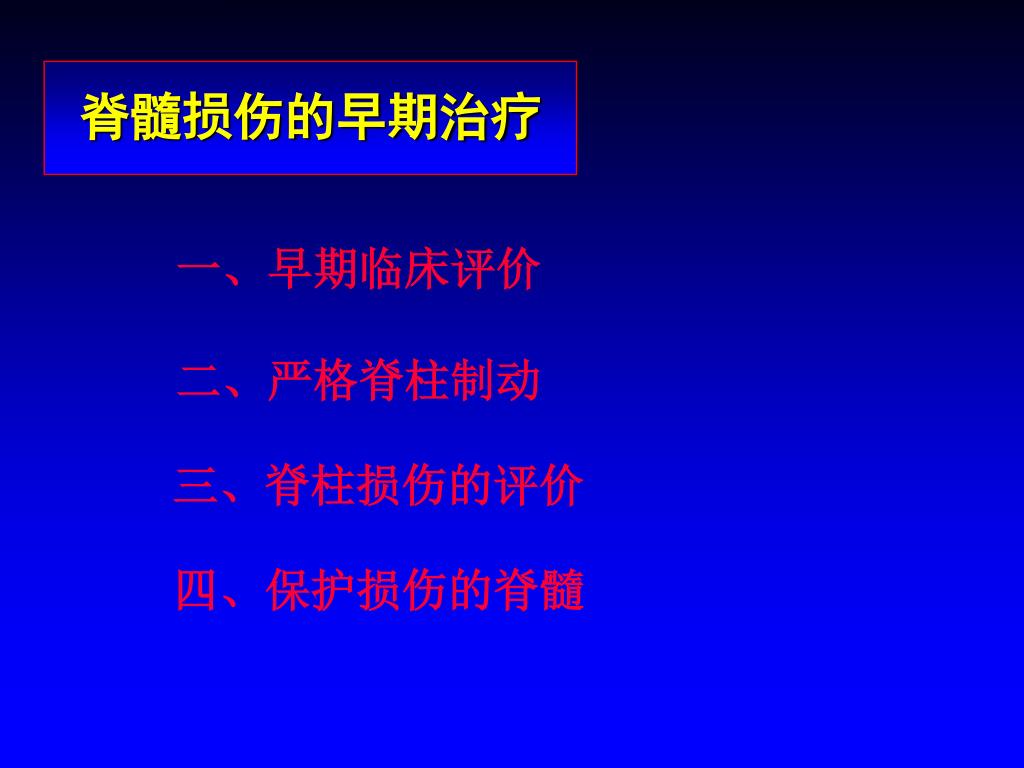 脊髓损伤的早期治疗

一、早期临床评价

二、严格脊柱制动

三、脊柱损伤的评价

四、保护损伤的脊髓